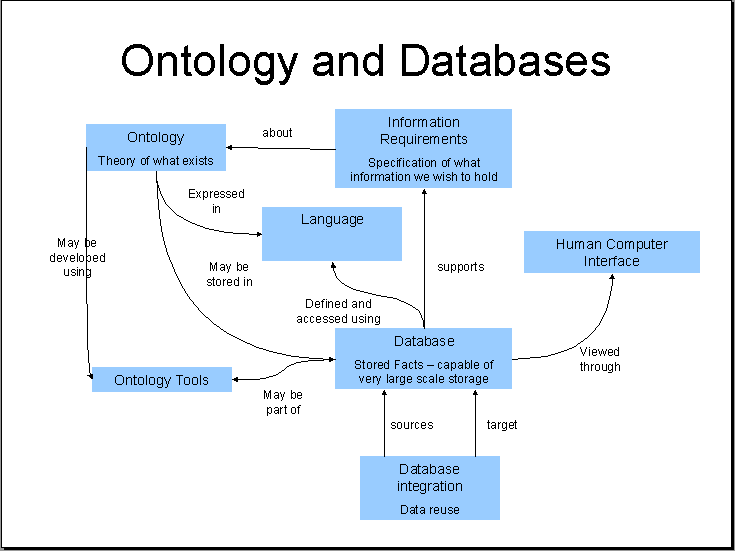 Ontology and Databases

Ontology

Theory of what exists

about

Information Requirements

Specification of what information we wish to hold

Expressed in

Language

May be developed using

May be stored in

supports

Human Computer Interface

Defined and accessed using

Database

Stored Facts – capable of very large scale storage

Viewed through

Ontology Tools

May be part of

sources

target

Database integration

Data reuse